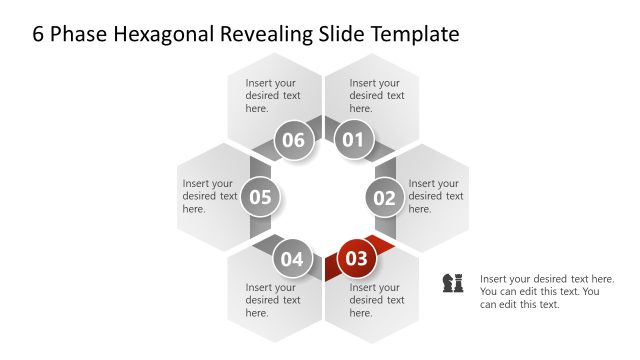 6 Phase Hexagonal Revealing Slide Template

Insert your desired text here.

06

Insert your desired text here.

01

Insert your desired text here.

05

02

Insert your desired text here.

04

03

Insert your desired text here.

Insert your desired text here.

Insert your desired text here. You can edit this text. You can edit this text.